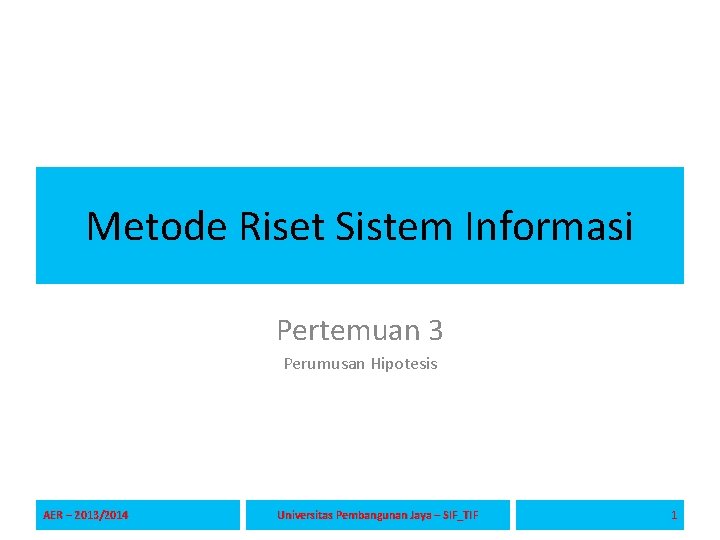 Metode Riset Sistem Informasi

Pertemuan 3

Perumusan Hipotesis

AER – 2013/2014

Universitas Pembangunan Jaya – SIF_TIF

1